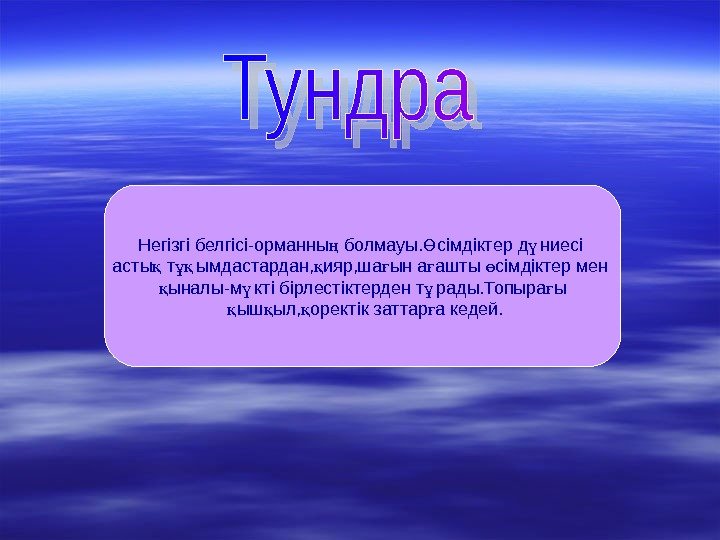 Тундра

Негізгі белгісі-орманның болмауы.Өсімдіктер дүниесі астық тұқымдастардан,қияр,шағын ағашты өсімдіктер мен қыналы-мүкті бірлестіктерден тұрады.Топырағы қышқыл,қоректік заттарға кедей.